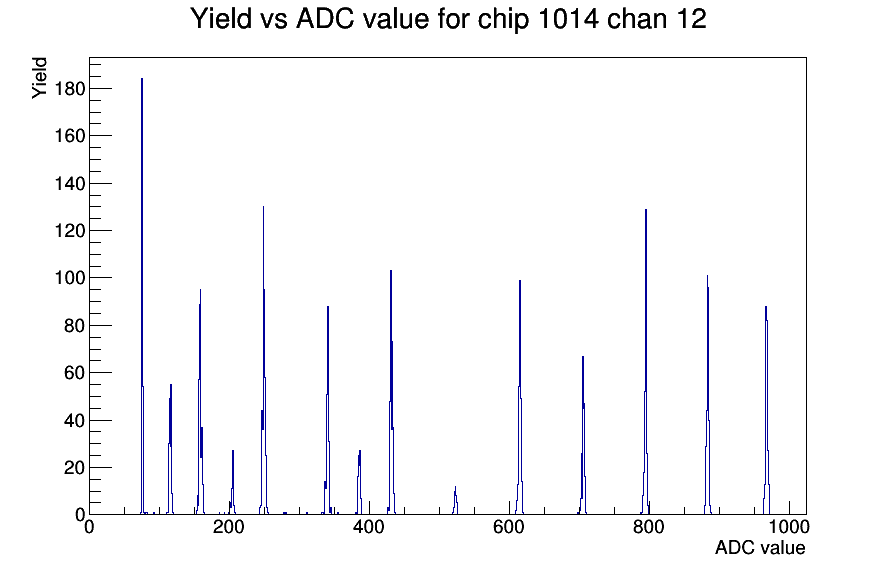 Yield vs ADC value for chip 1014 chan 12

Yield

180
160
140
120
100
80
60
40
20
0

0
200
400
600
800
1000

ADC value